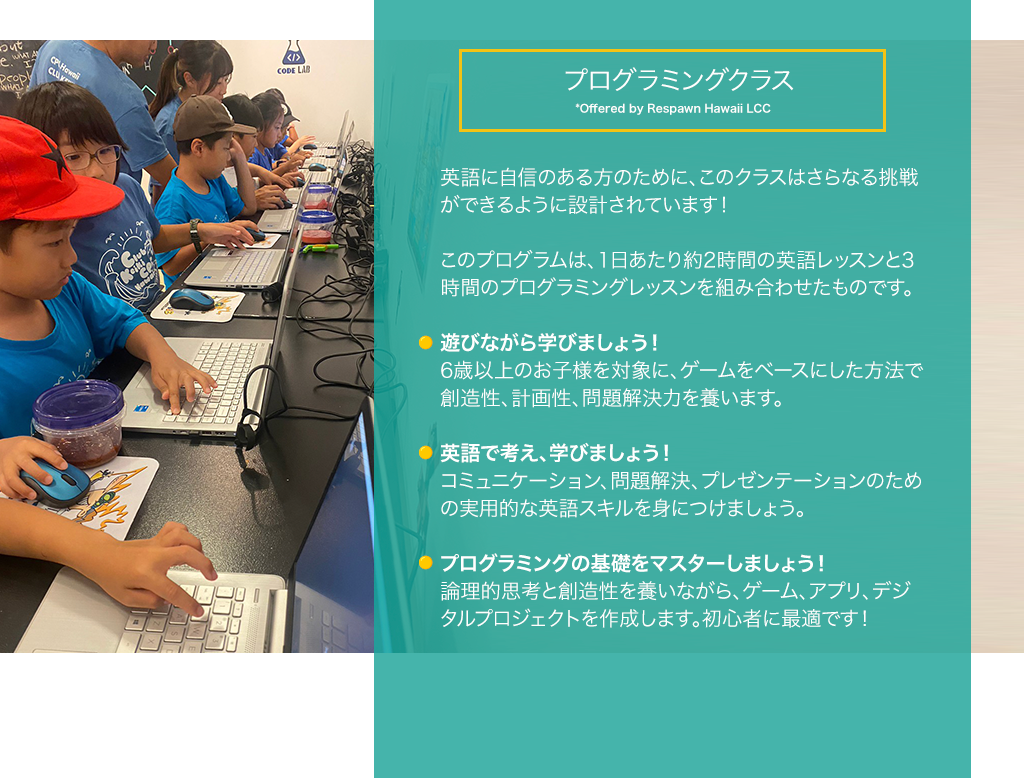 CODE LAB

プログラミングクラス
*Offered by Respawn Hawaii LCC

英語に自信のある方のために、このクラスはさらなる挑戦ができるように設計されています！

このプログラムは、1日あたり約2時間の英語レッスンと3時間のプログラミングレッスンを組み合わせたものです。

遊びながら学びましょう！
6歳以上のお子様を対象に、ゲームをベースにした方法で創造性、計画性、問題解決力を養います。

英語で考え、学びましょう！
コミュニケーション、問題解決、プレゼンテーションのための実用的な英語スキルを身につけましょう。

プログラミングの基礎をマスターしましょう！
論理的思考と創造性を養いながら、ゲーム、アプリ、デジタルプロジェクトを作成します。初心者に最適です！